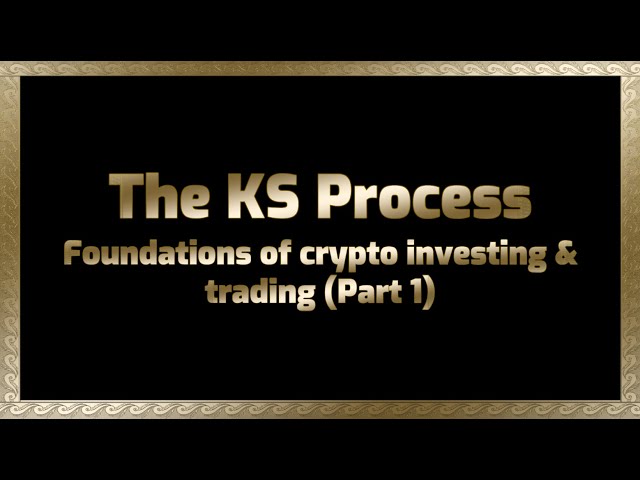 The KS Process

Foundations of crypto investing & trading (Part 1)